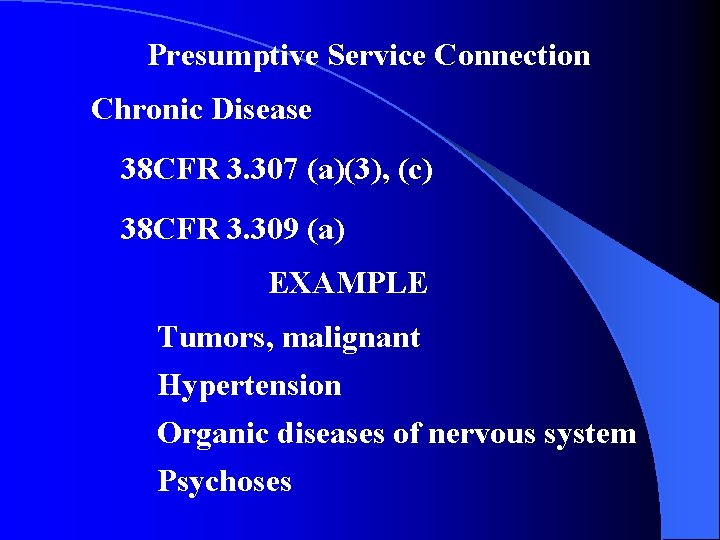 Presumptive Service Connection

Chronic Disease

38CFR 3.307 (a)(3), (c)

38CFR 3.309 (a)

EXAMPLE

Tumors, malignant

Hypertension

Organic diseases of nervous system

Psychoses